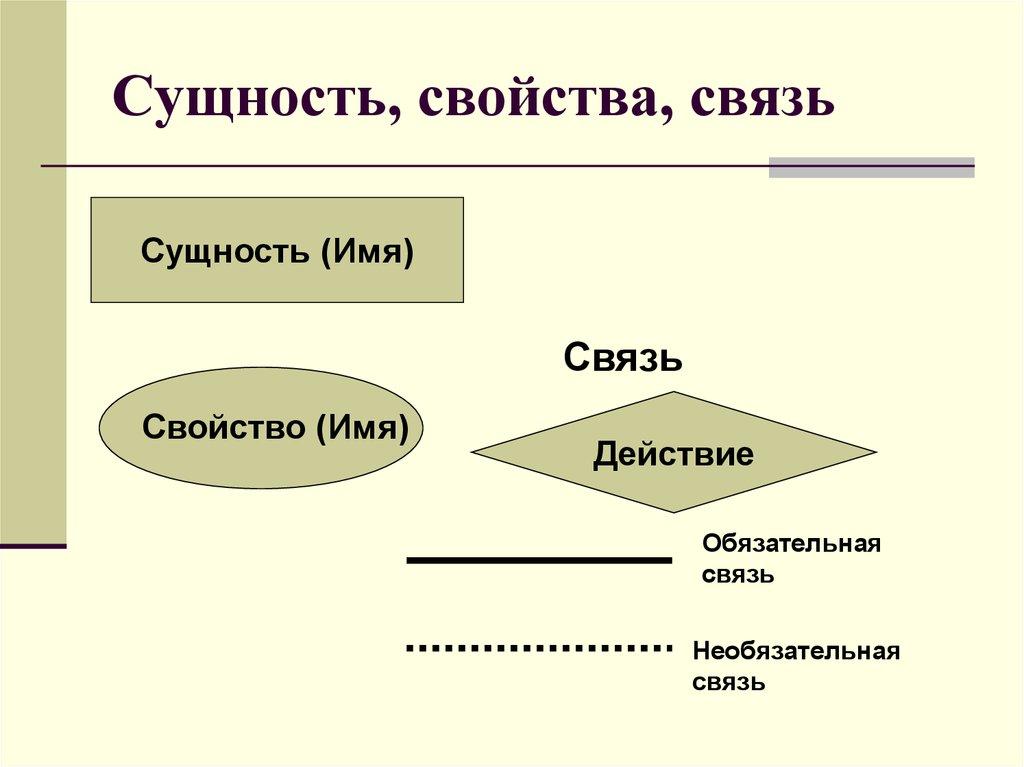 Сущность, свойства, связь

Сущность (Имя)

Связь

Свойство (Имя)

Действие

Обязательная связь

Необязательная связь